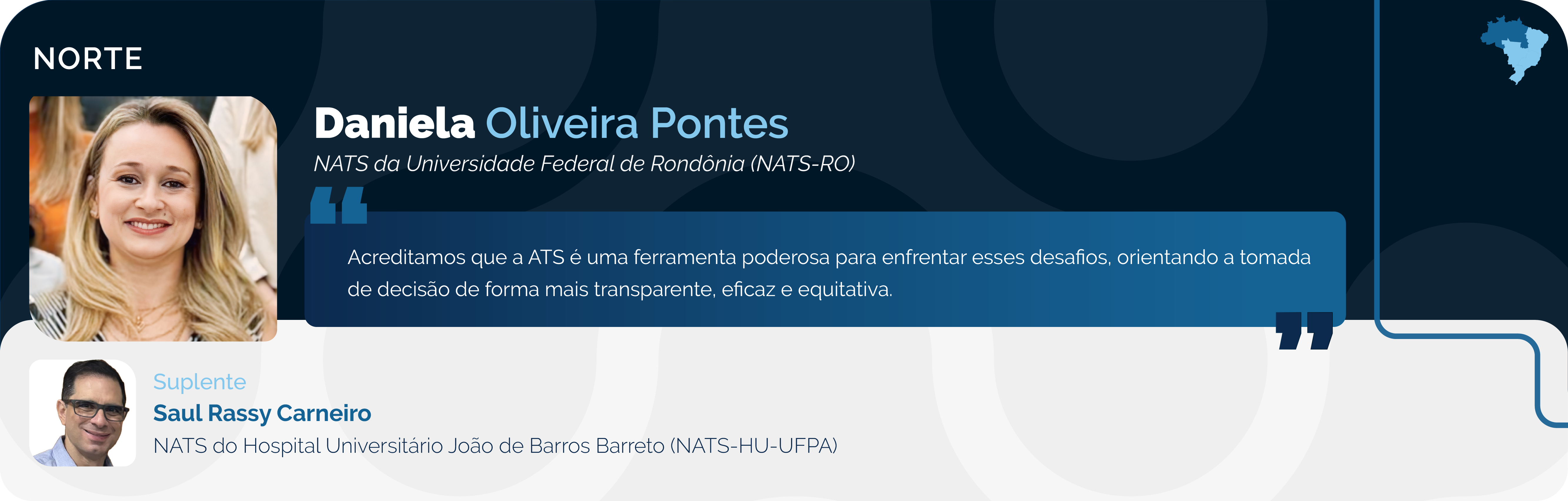 NORTE

Daniela Oliveira Pontes

NATS da Universidade Federal de Rondônia (NATS-RO)

Acreditamos que a ATS é uma ferramenta poderosa para enfrentar esses desafios, orientando a tomada de decisão de forma mais transparente, eficaz e equitativa.

Suplente

Saul Rassy Carneiro

NATS do Hospital Universitário João de Barros Barreto (NATS-HU-UFPA)